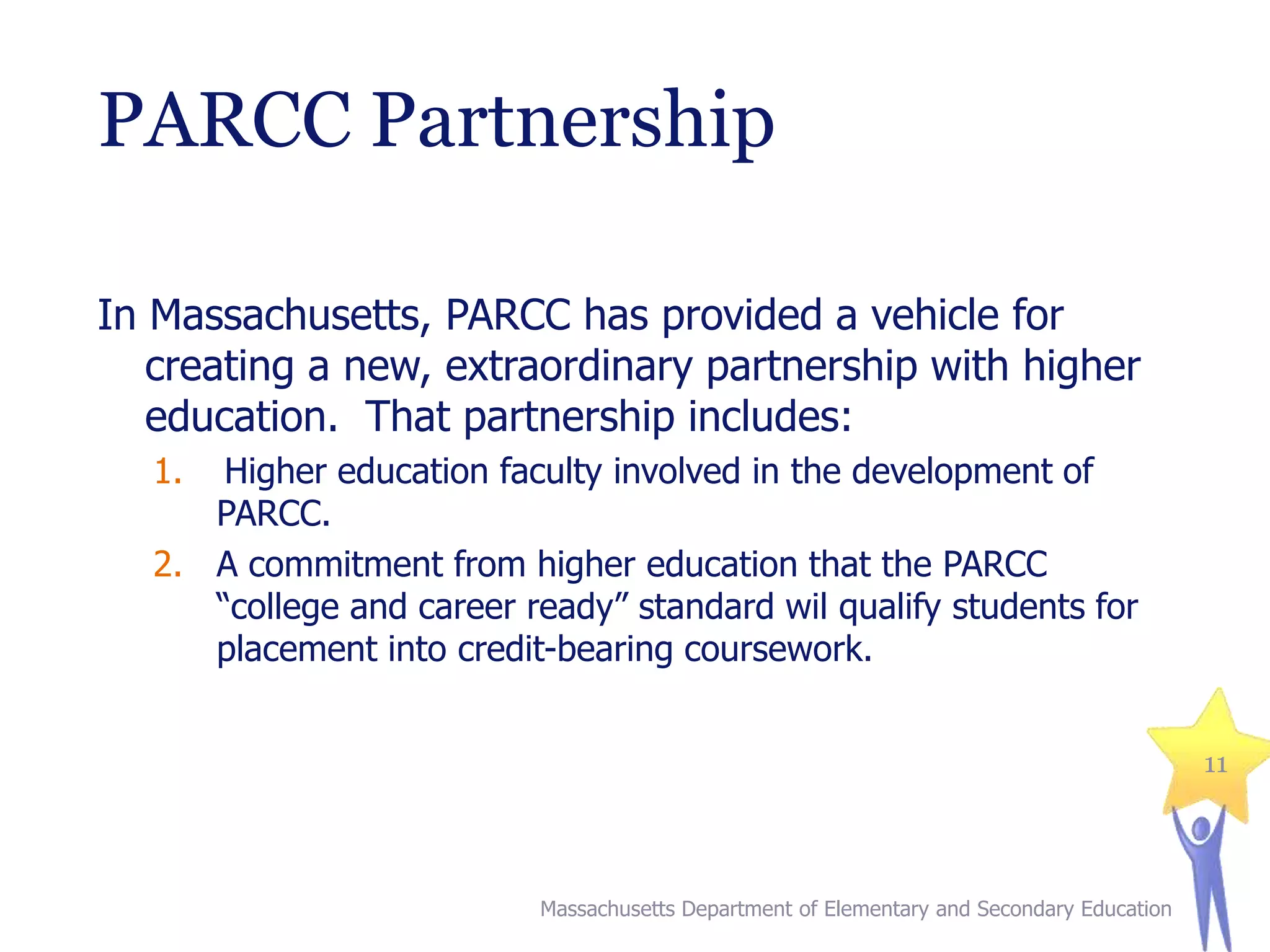 PARCC Partnership

In Massachusetts, PARCC has provided a vehicle for creating a new, extraordinary partnership with higher education. That partnership includes:

1. Higher education faculty involved in the development of PARCC.
2. A commitment from higher education that the PARCC “college and career ready” standard wil qualify students for placement into credit-bearing coursework.

11

Massachusetts Department of Elementary and Secondary Education